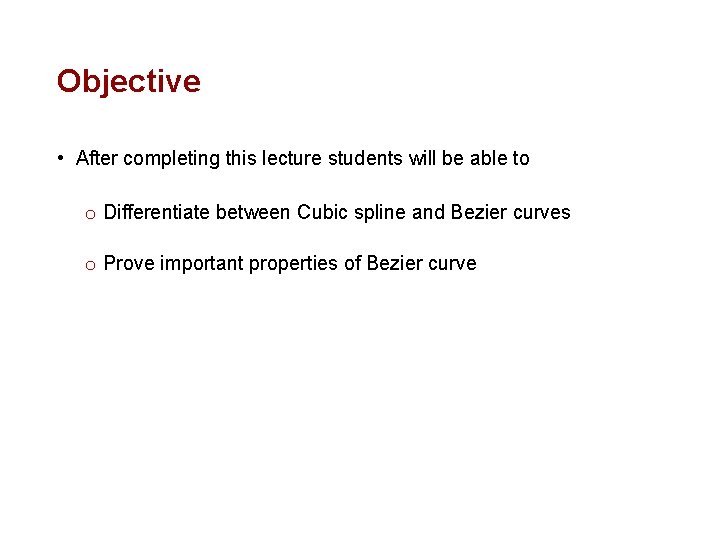 Objective

• After completing this lecture students will be able to

o Differentiate between Cubic spline and Bezier curves

o Prove important properties of Bezier curve